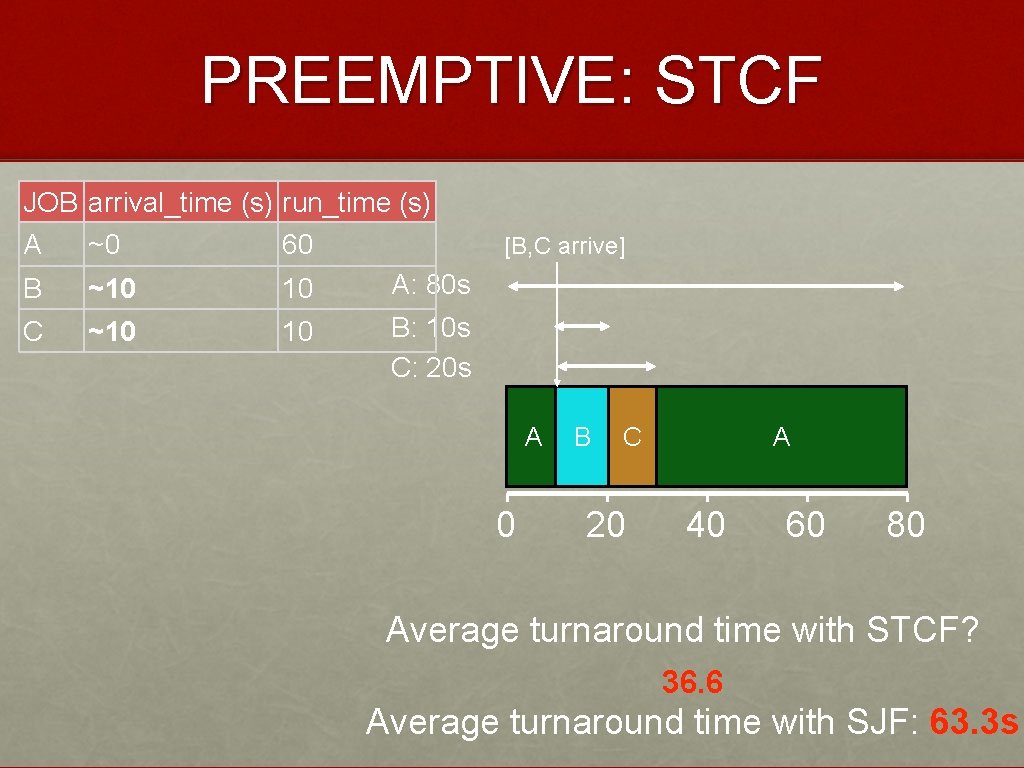 PREEMPTIVE: STCF

| JOB | arrival_time (s) | run_time (s) |
|---|---|---|
| A | ~0 | 60 |
| B | ~10 | 10 |
| C | ~10 | 10 |

[B,C arrive]

A: 80s
B: 10s
C: 20s

A B C A

0 20 40 60 80

Average turnaround time with STCF?
36.6
Average turnaround time with SJF: 63.3s